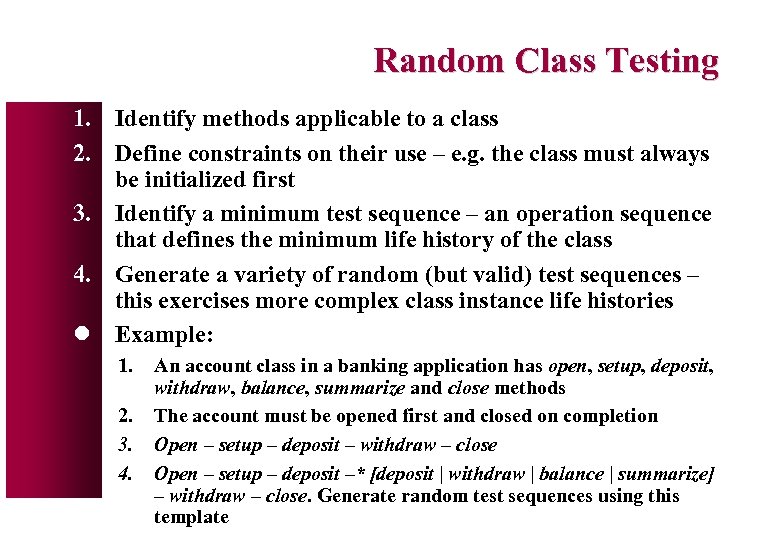 Random Class Testing

1. Identify methods applicable to a class
2. Define constraints on their use – e.g. the class must always be initialized first
3. Identify a minimum test sequence – an operation sequence that defines the minimum life history of the class
4. Generate a variety of random (but valid) test sequences – this exercises more complex class instance life histories

● Example:
1. An account class in a banking application has open, setup, deposit, withdraw, balance, summarize and close methods
2. The account must be opened first and closed on completion
3. Open – setup – deposit – withdraw – close
4. Open – setup – deposit –* [deposit | withdraw | balance | summarize] – withdraw – close. Generate random test sequences using this template